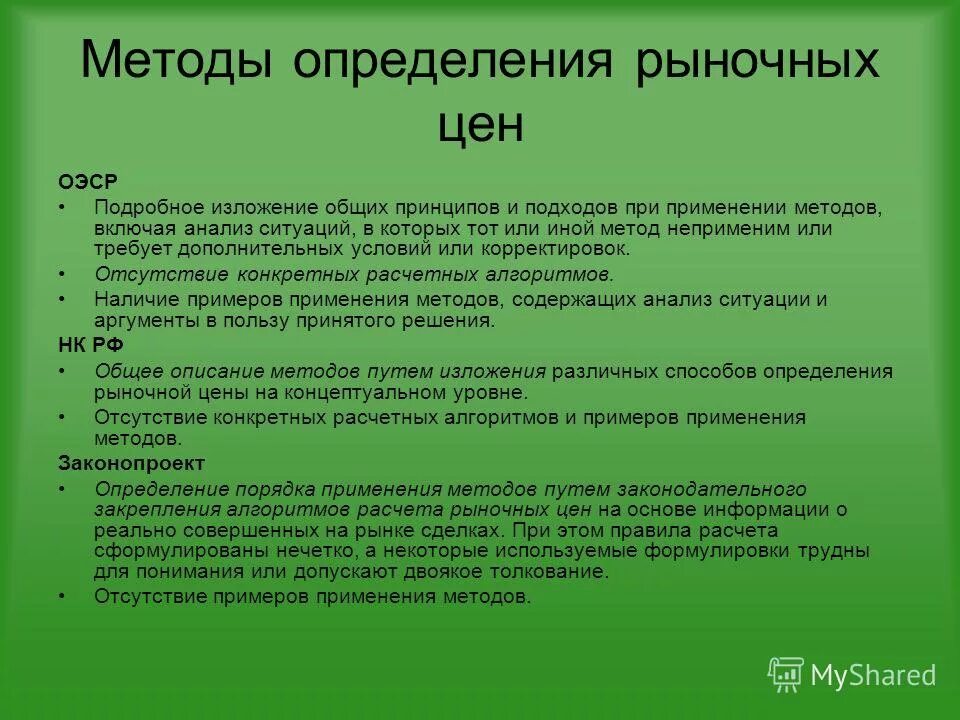 Методы определения рыночных цен

ОЭСР

• Подробное изложение общих принципов и подходов при применении методов, включая анализ ситуаций, в которых тот или иной метод неприменим или требует дополнительных условий или корректировок.

• Отсутствие конкретных расчетных алгоритмов.

• Наличие примеров применения методов, содержащих анализ ситуации и аргументы в пользу принятого решения.

НК РФ

• Общее описание методов путем изложения различных способов определения рыночной цены на концептуальном уровне.

• Отсутствие конкретных расчетных алгоритмов и примеров применения методов.

Законопроект

• Определение порядка применения методов путем законодательного закрепления алгоритмов расчета рыночных цен на основе информации о реально совершенных на рынке сделках. При этом правила расчета сформулированы нечетко, а некоторые используемые формулировки трудны для понимания или допускают двоякое толкование.

• Отсутствие примеров применения методов.

MyShared